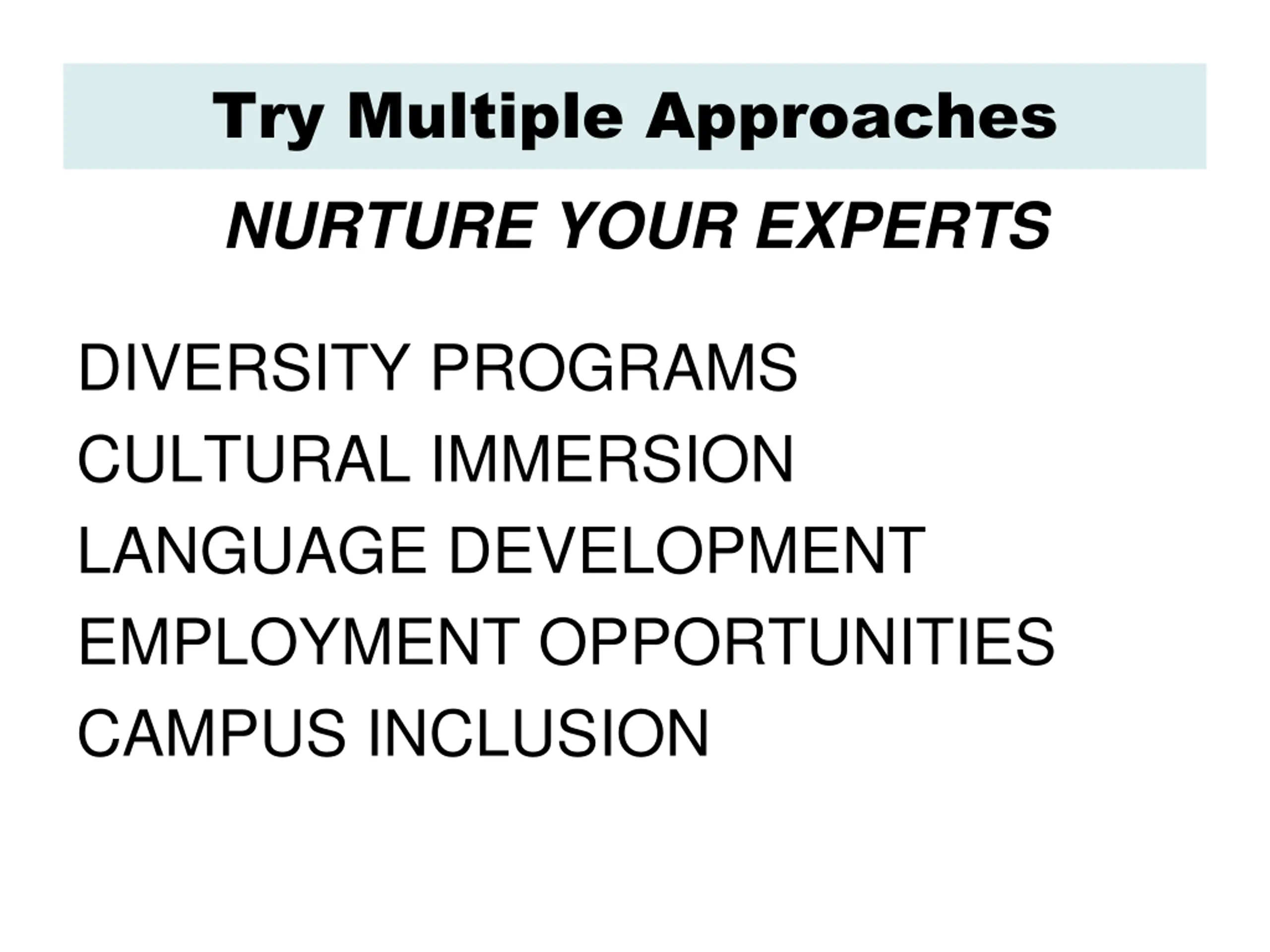 Try Multiple Approaches

NURTURE YOUR EXPERTS

DIVERSITY PROGRAMS
CULTURAL IMMERSION
LANGUAGE DEVELOPMENT
EMPLOYMENT OPPORTUNITIES
CAMPUS INCLUSION